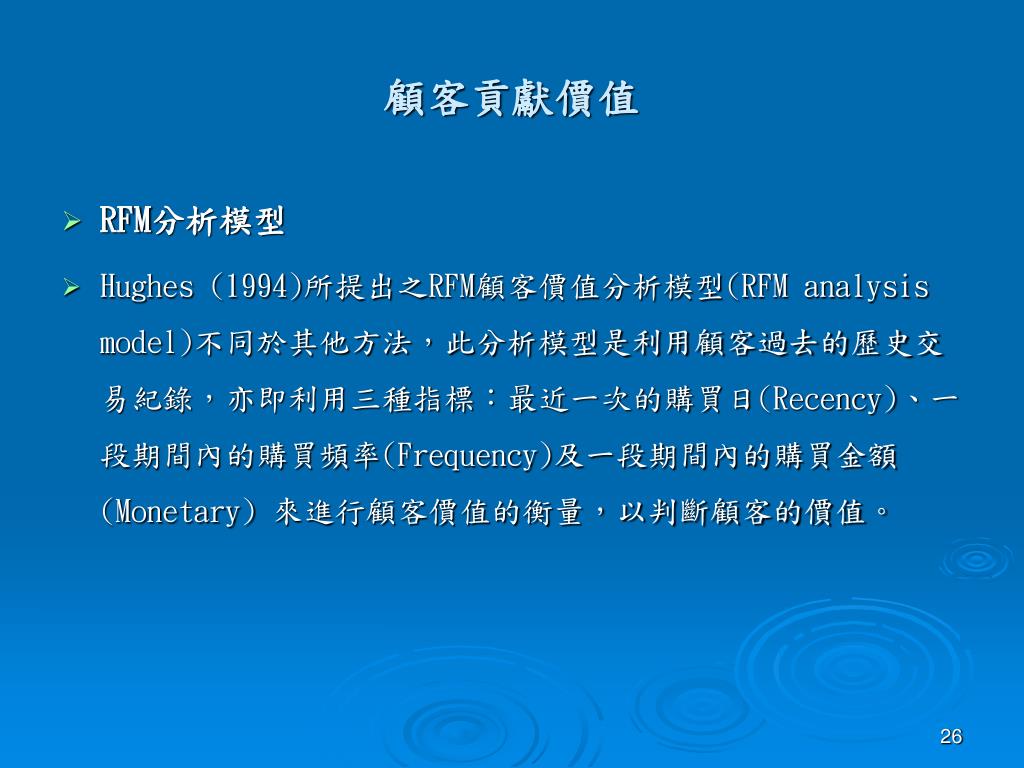 顧客貢獻價值

➢ RFM分析模型

➢ Hughes (1994)所提出之RFM顧客價值分析模型(RFM analysis model)不同於其他方法，此分析模型是利用顧客過去的歷史交易紀錄，亦即利用三種指標：最近一次的購買日(Recency)、一段期間內的購買頻率(Frequency)及一段期間內的購買金額(Monetary) 來進行顧客價值的衡量，以判斷顧客的價值。

26